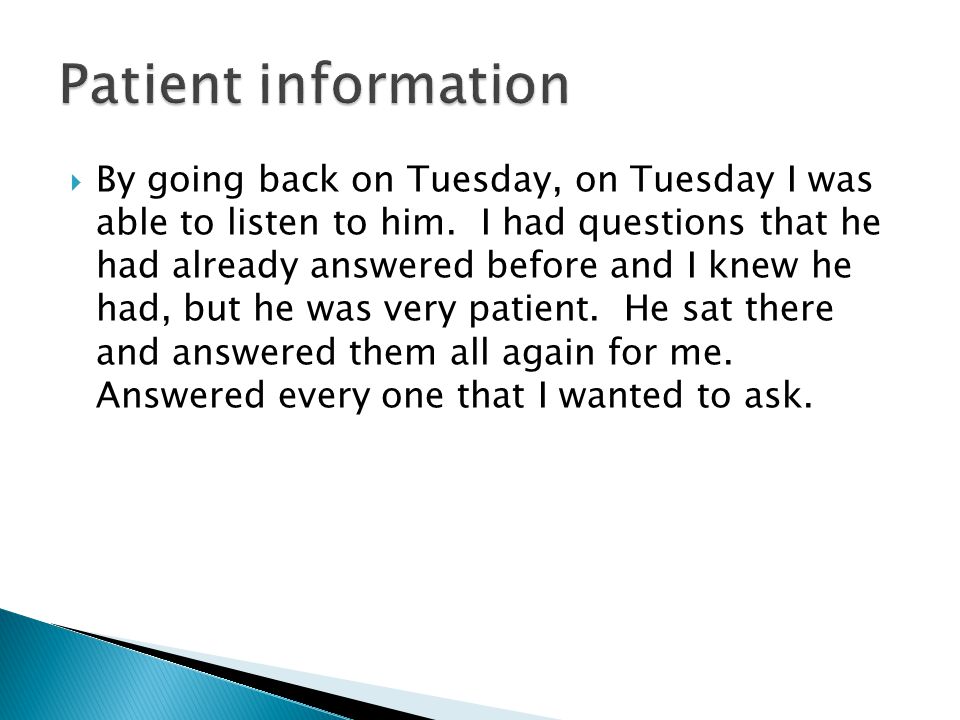 Patient information

By going back on Tuesday, on Tuesday I was able to listen to him.  I had questions that he had already answered before and I knew he had, but he was very patient.  He sat there and answered them all again for me.  Answered every one that I wanted to ask.